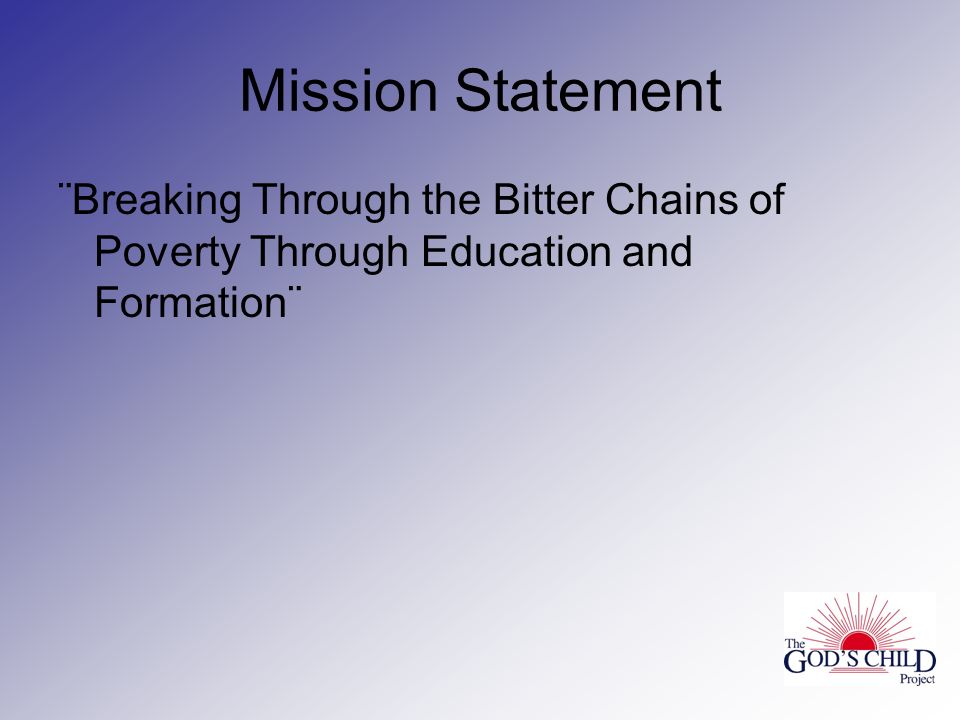 Mission Statement

¨Breaking Through the Bitter Chains of Poverty Through Education and Formation¨

The GOD'S CHILD Project